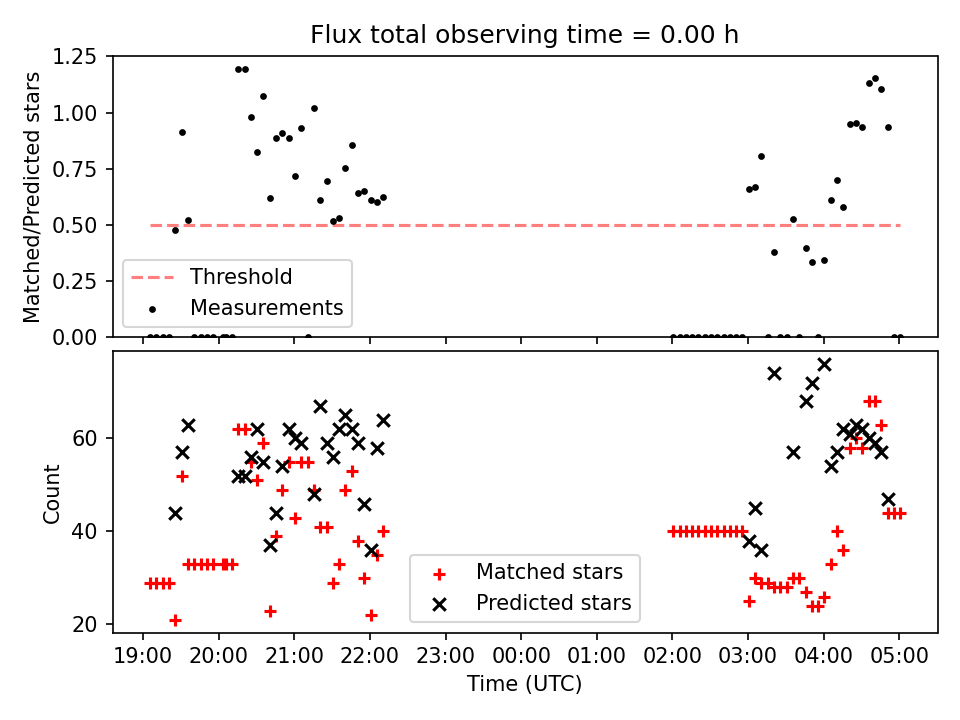 Flux total observing time = 0.00 h

Matched/Predicted stars

1.25
1.00
0.75
0.50
0.25
0.00

Threshold
Measurements

Count

60
40
20

Matched stars
Predicted stars

19:00 20:00 21:00 22:00 23:00 00:00 01:00 02:00 03:00 04:00 05:00

Time (UTC)